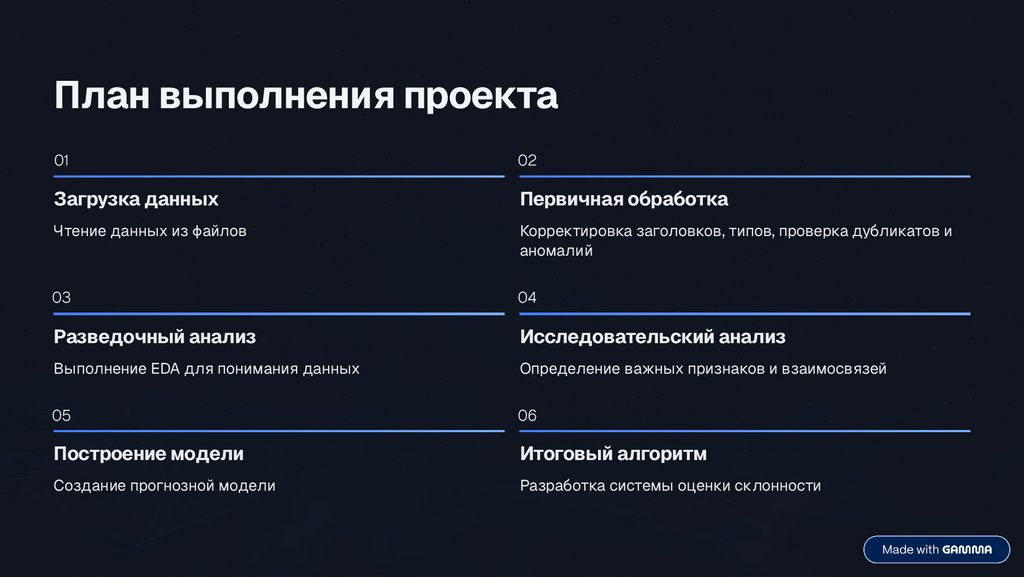 План выполнения проекта

01

Загрузка данных

Чтение данных из файлов

02

Первичная обработка

Корректировка заголовков, типов, проверка дубликатов и аномалий

03

Разведочный анализ

Выполнение EDA для понимания данных

04

Исследовательский анализ

Определение важных признаков и взаимосвязей

05

Построение модели

Создание прогнозной модели

06

Итоговый алгоритм

Разработка системы оценки склонности

Made with GAMMA